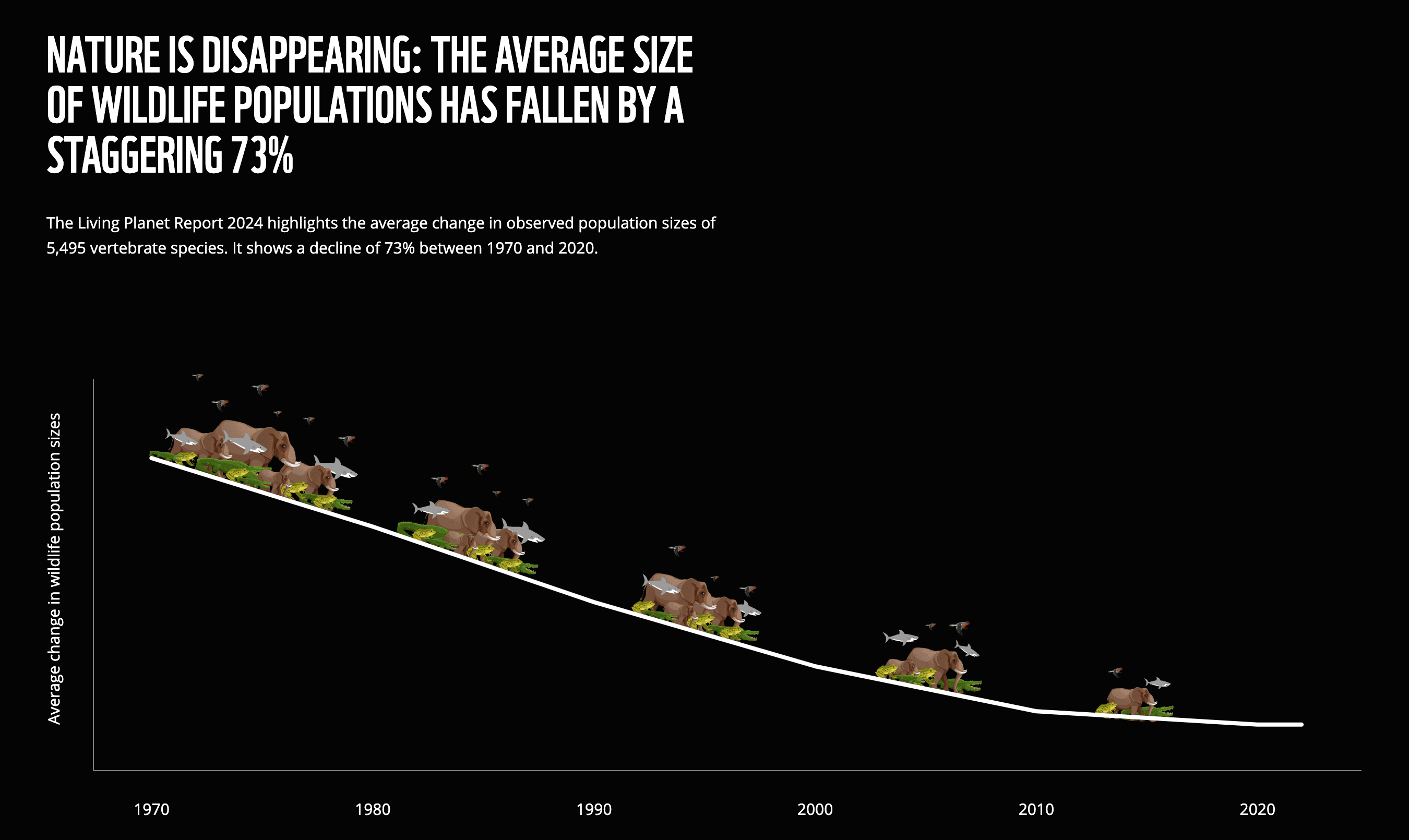 NATURE IS DISAPPEARING: THE AVERAGE SIZE OF WILDLIFE POPULATIONS HAS FALLEN BY A STAGGERING 73%

The Living Planet Report 2024 highlights the average change in observed population sizes of 5,495 vertebrate species. It shows a decline of 73% between 1970 and 2020.

Average change in wildlife population sizes

1970
1980
1990
2000
2010
2020